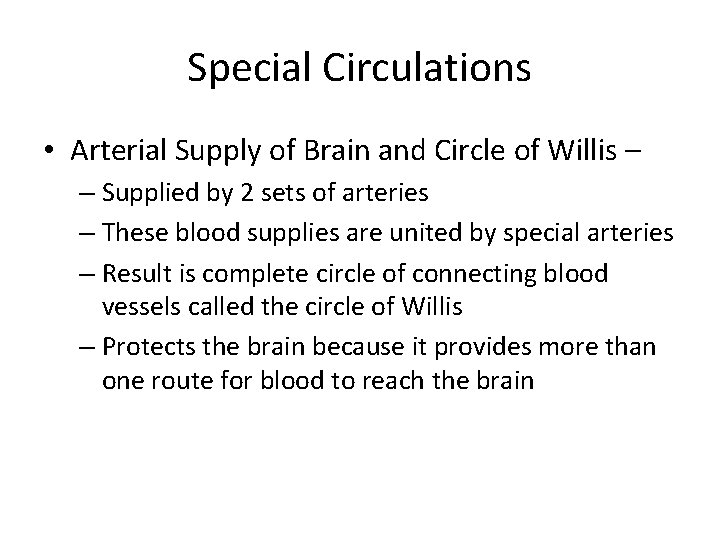 Special Circulations

• Arterial Supply of Brain and Circle of Willis –
– Supplied by 2 sets of arteries
– These blood supplies are united by special arteries
– Result is complete circle of connecting blood vessels called the circle of Willis
– Protects the brain because it provides more than one route for blood to reach the brain